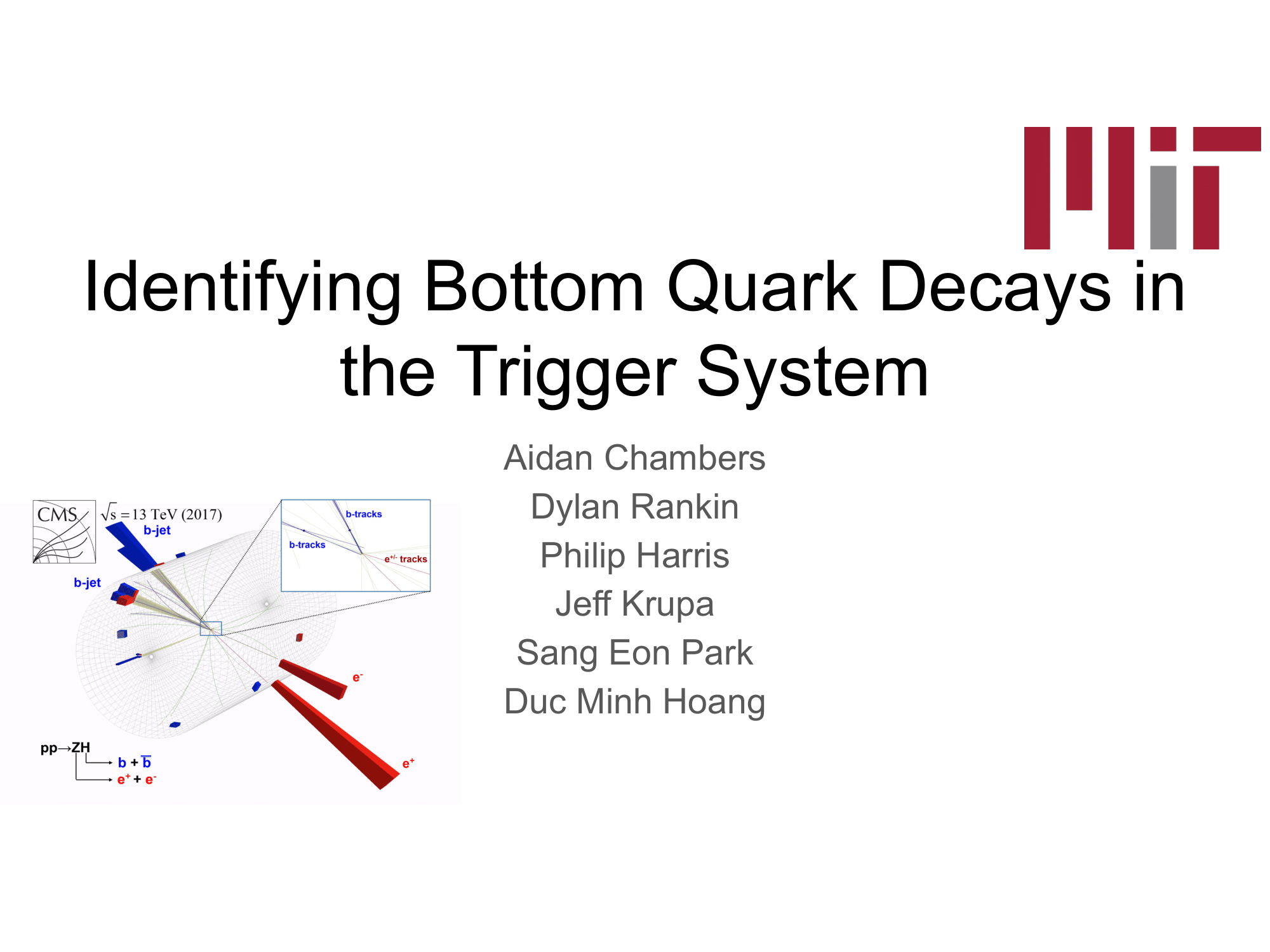 Identifying Bottom Quark Decays in the Trigger System

Aidan Chambers
Dylan Rankin
Philip Harris
Jeff Krupa
Sang Eon Park
Duc Minh Hoang

CMS $\sqrt{s} = 13$ TeV (2017)
b-jet
b-jet
b-tracks
b-tracks
$e^{+/-}$ tracks
$e^-$
$e^+$
pp→ZH
$b + \overline{b}$
$e^+ + e^-$